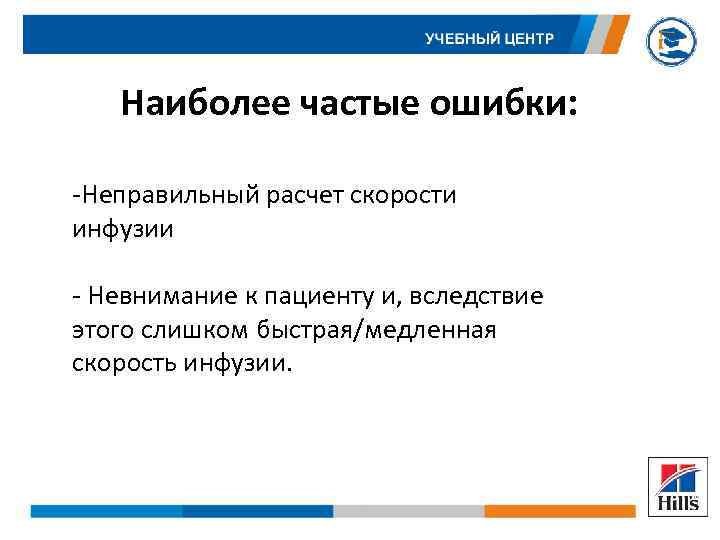 УЧЕБНЫЙ ЦЕНТР

Наиболее частые ошибки:

-Неправильный расчет скорости инфузии

- Невнимание к пациенту и, вследствие этого слишком быстрая/медленная скорость инфузии.

Hill's